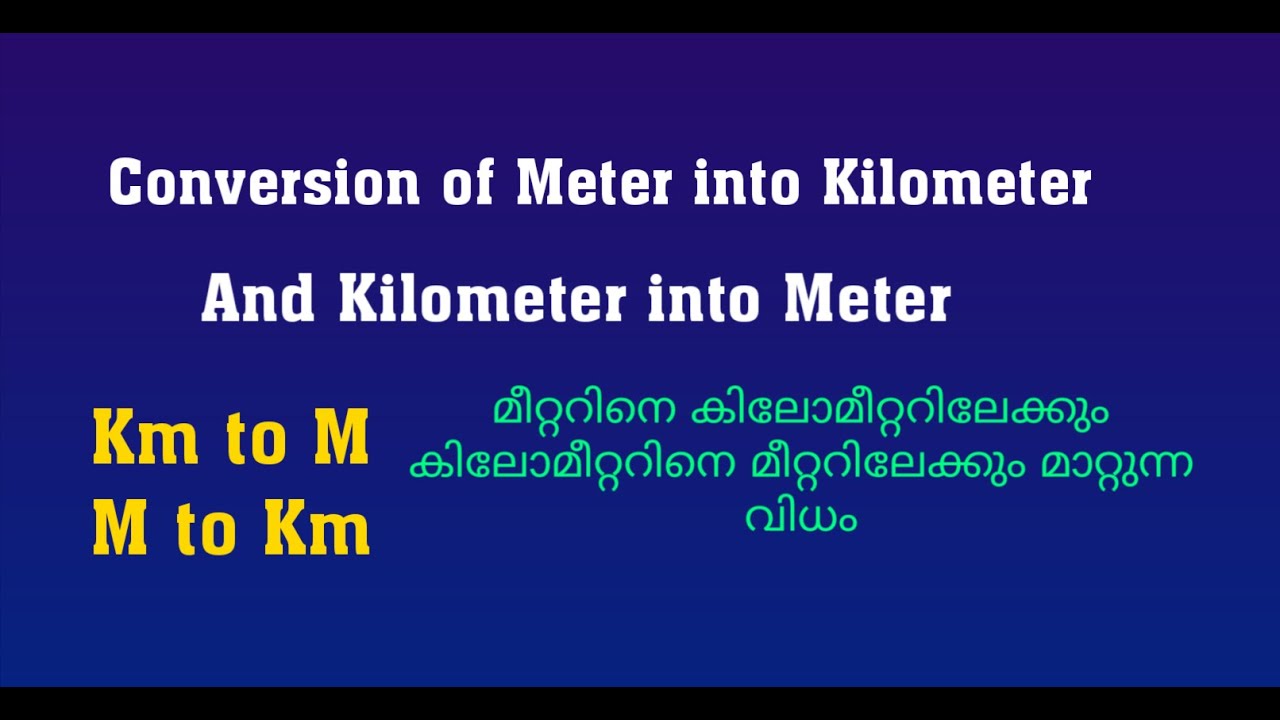 Conversion of Meter into Kilometer

And Kilometer into Meter

Km to M
M to Km

മീറ്ററിനെ കിലോമീറ്ററിലേക്കും കിലോമീറ്ററിനെ മീറ്ററിലേക്കും മാറ്റുന്ന വിധം